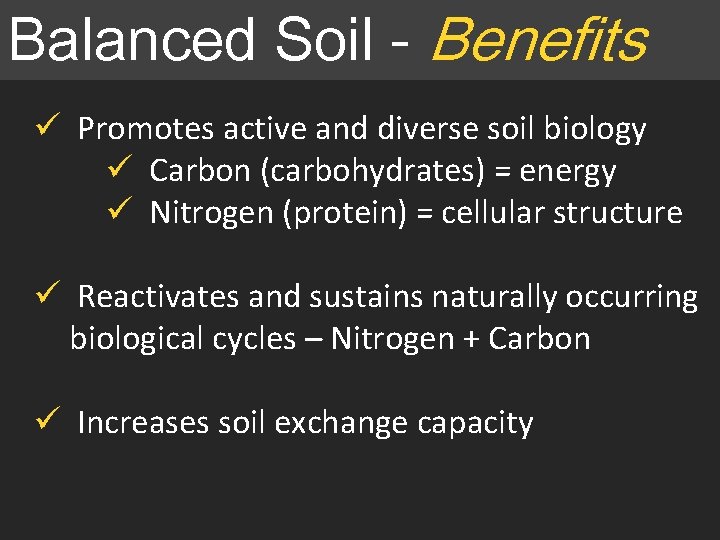 Balanced Soil - Benefits

✓ Promotes active and diverse soil biology

✓ Carbon (carbohydrates) = energy

✓ Nitrogen (protein) = cellular structure

✓ Reactivates and sustains naturally occurring biological cycles – Nitrogen + Carbon

✓ Increases soil exchange capacity